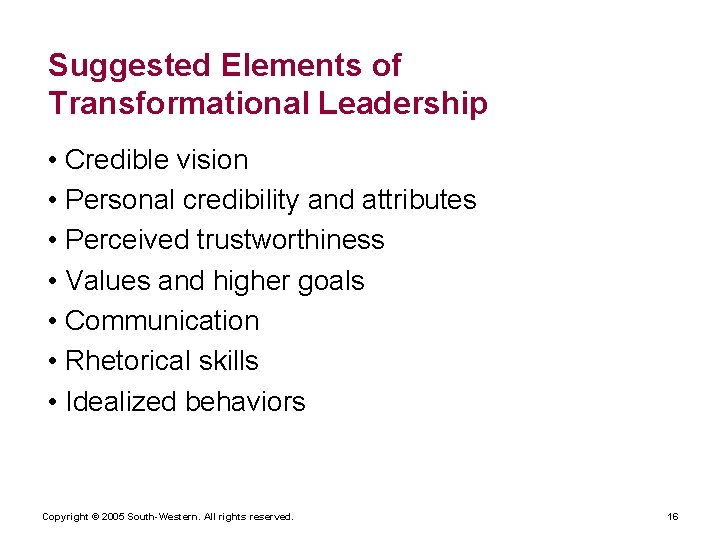 Suggested Elements of Transformational Leadership

• Credible vision
• Personal credibility and attributes
• Perceived trustworthiness
• Values and higher goals
• Communication
• Rhetorical skills
• Idealized behaviors

Copyright © 2005 South-Western. All rights reserved.

16